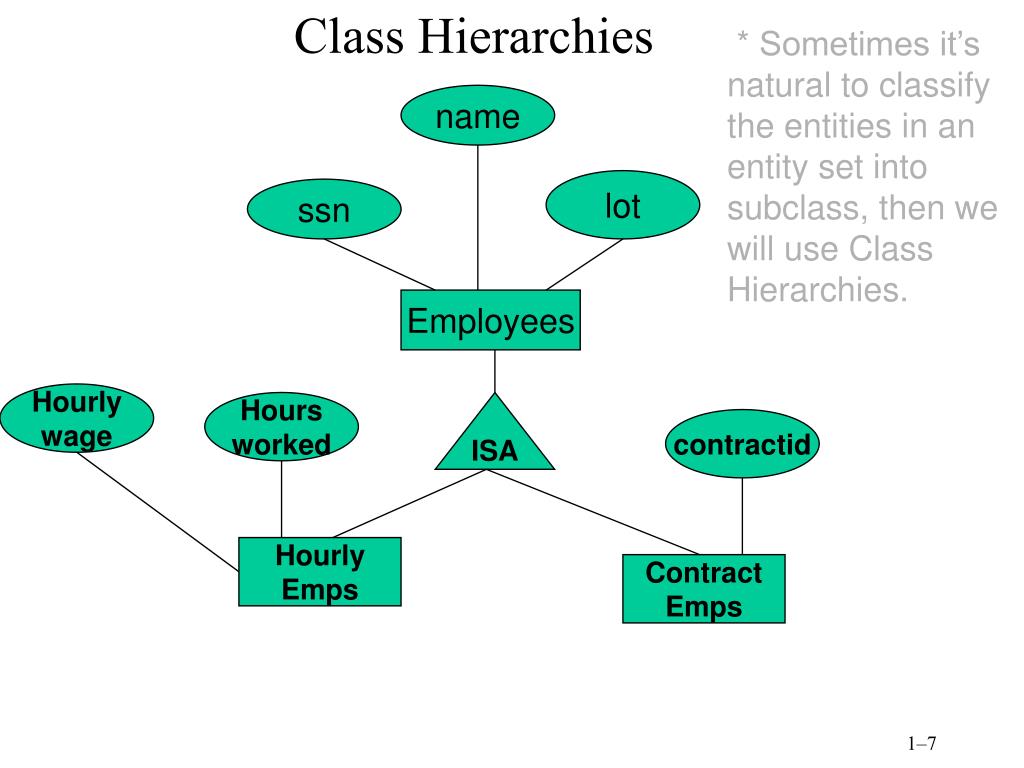 Class Hierarchies

* Sometimes it's natural to classify the entities in an entity set into subclass, then we will use Class Hierarchies.

name

ssn

lot

Employees

Hourly wage

Hours worked

ISA

contractid

Hourly Emps

Contract Emps

1–7